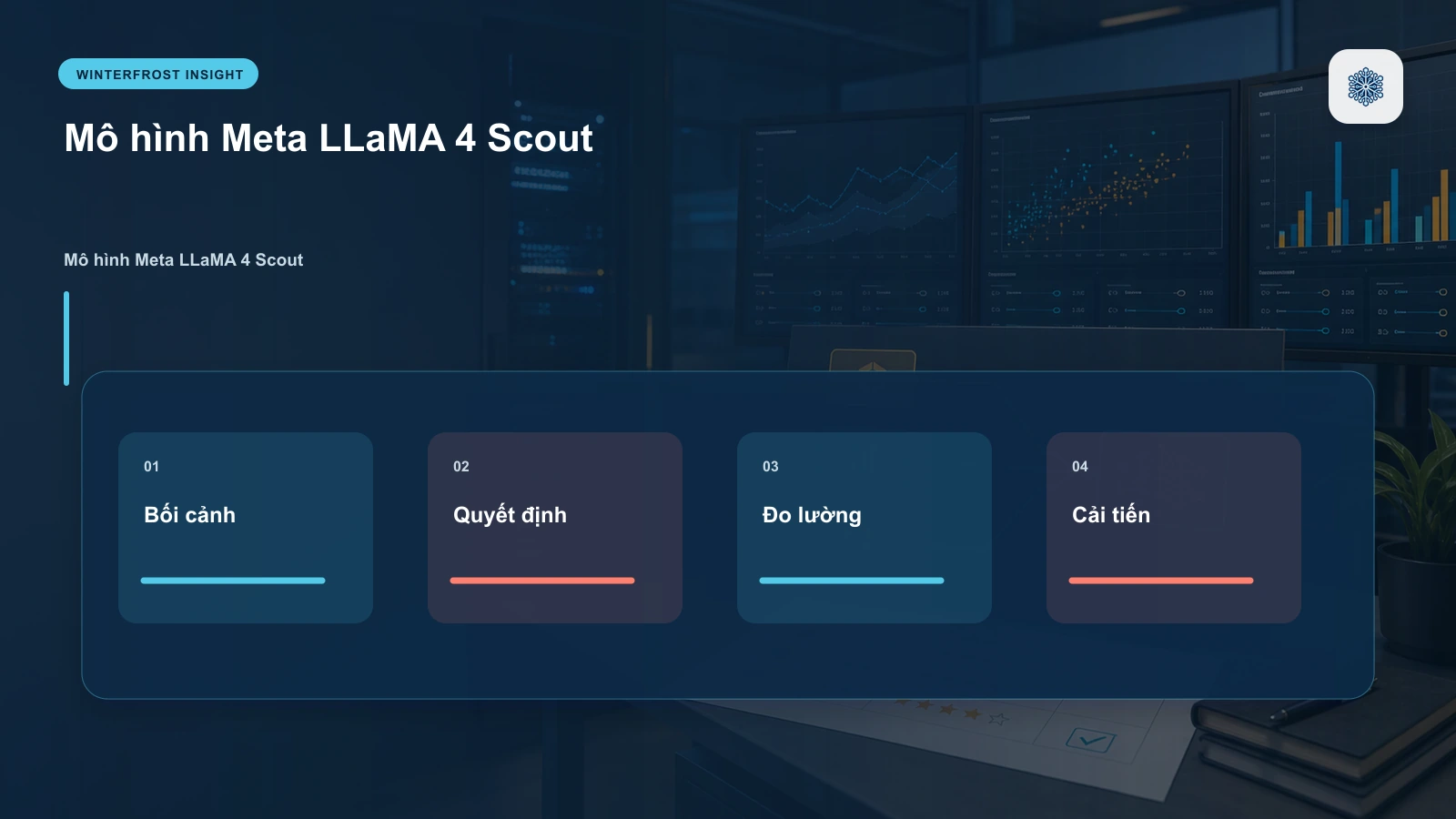 WINTERFROST INSIGHT

Mô hình Meta LLaMA 4 Scout

Mô hình Meta LLaMA 4 Scout

01

Bối cảnh

02

Quyết định

03

Đo lường

04

Cải tiến